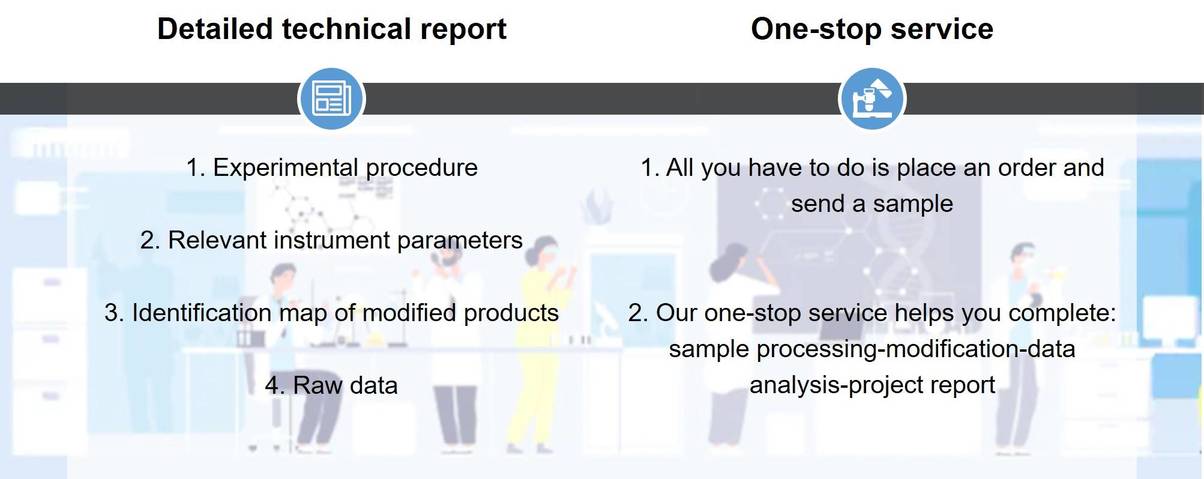 Detailed technical report

1. Experimental procedure

2. Relevant instrument parameters

3. Identification map of modified products

4. Raw data

One-stop service

1. All you have to do is place an order and send a sample

2. Our one-stop service helps you complete: sample processing-modification-data analysis-project report